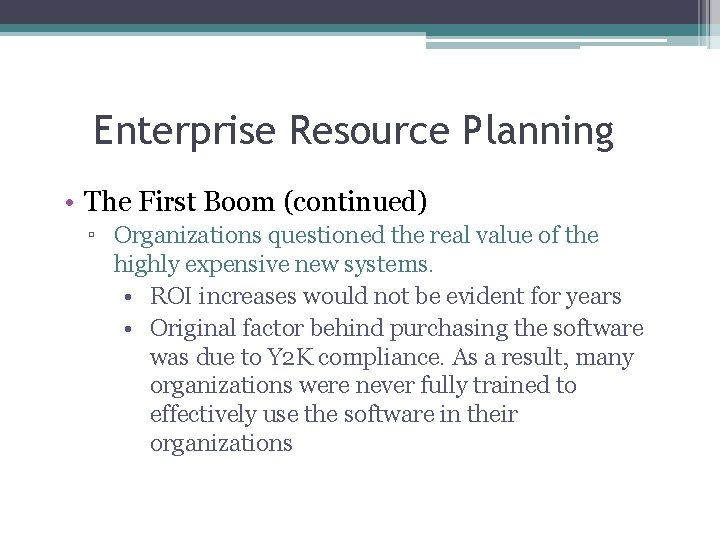 Enterprise Resource Planning

• The First Boom (continued)
▫ Organizations questioned the real value of the highly expensive new systems.
• ROI increases would not be evident for years
• Original factor behind purchasing the software was due to Y2K compliance. As a result, many organizations were never fully trained to effectively use the software in their organizations